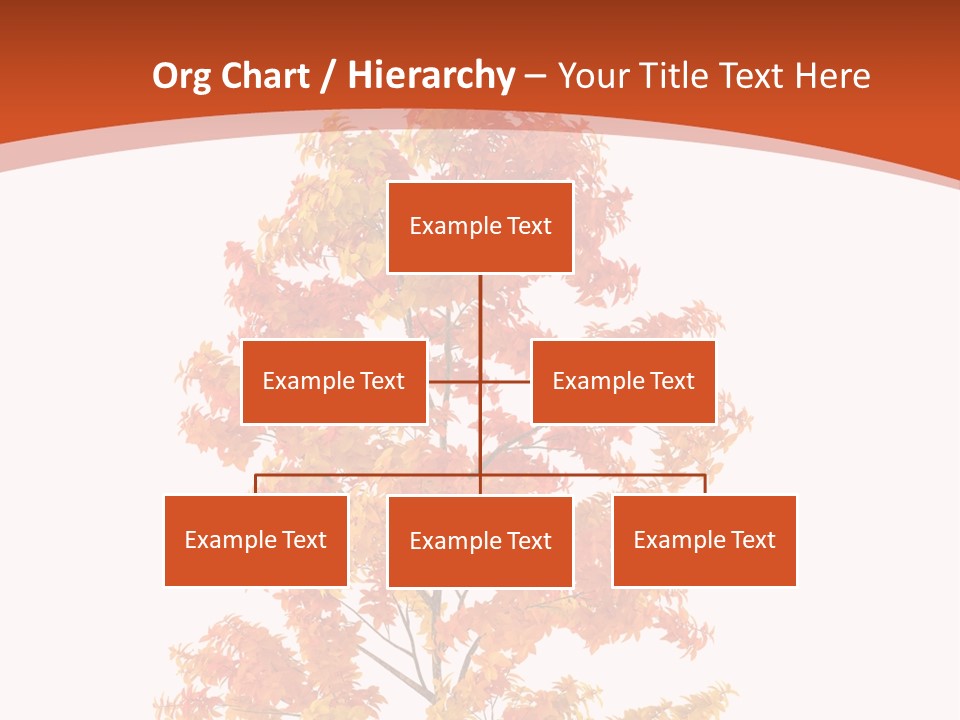 Org Chart / Hierarchy – Your Title Text Here

Example Text

Example Text

Example Text

Example Text

Example Text

Example Text